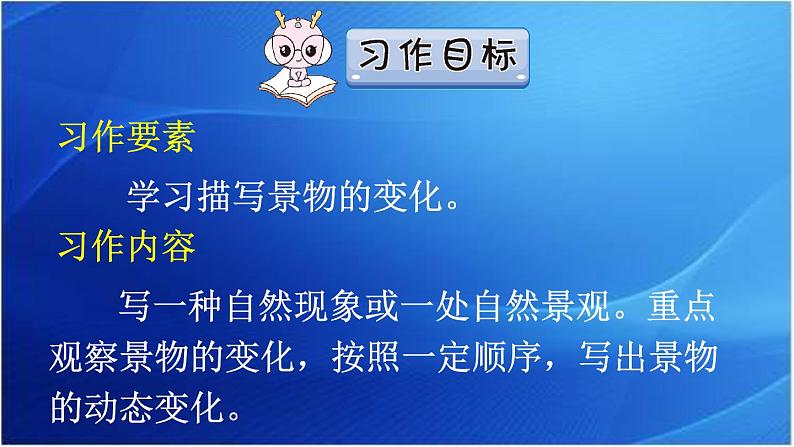 习作目标

习作要素

学习描写景物的变化。

习作内容

写一种自然现象或一处自然景观。重点观察景物的变化，按照一定顺序，写出景物的动态变化。